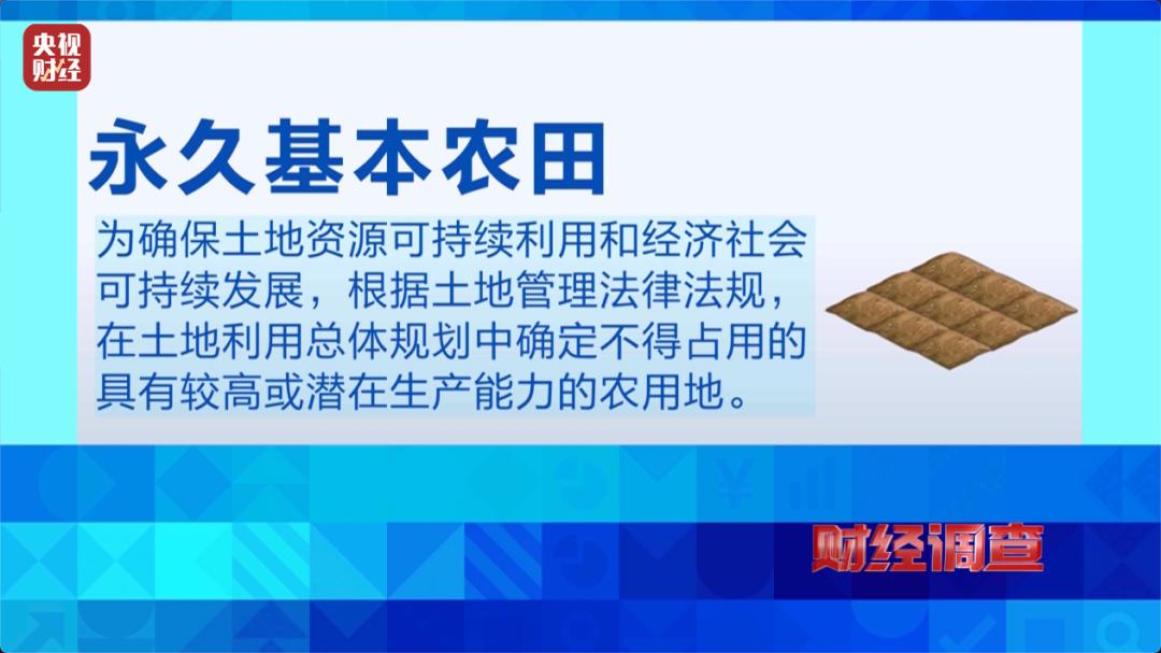 央视财经

永久基本农田

为确保土地资源可持续利用和经济社会可持续发展，根据土地管理法律法规，在土地利用总体规划中确定不得占用的具有较高或潜在生产能力的农用地。

财经调查